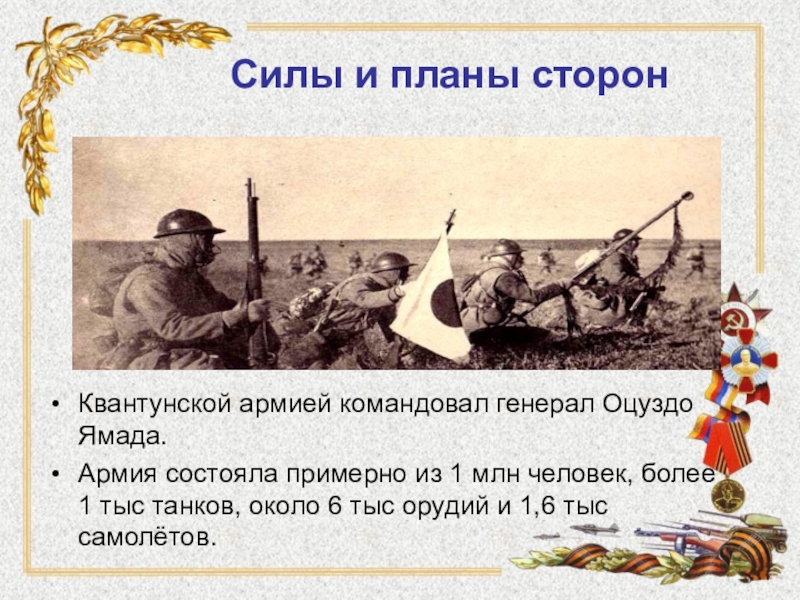 Силы и планы сторон

• Квантунской армией командовал генерал Оцуздо Ямада.

• Армия состояла примерно из 1 млн человек, более 1 тыс танков, около 6 тыс орудий и 1,6 тыс самолётов.